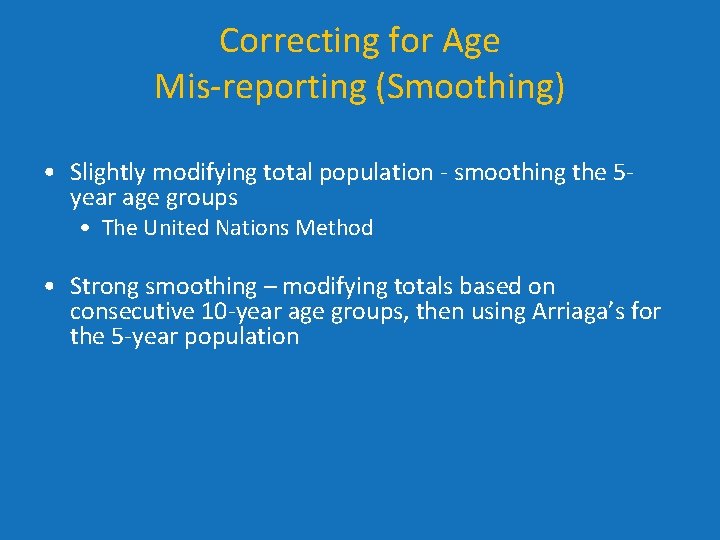 Correcting for Age
Mis-reporting (Smoothing)

• Slightly modifying total population - smoothing the 5-year age groups
• The United Nations Method

• Strong smoothing – modifying totals based on consecutive 10-year age groups, then using Arriaga's for the 5-year population